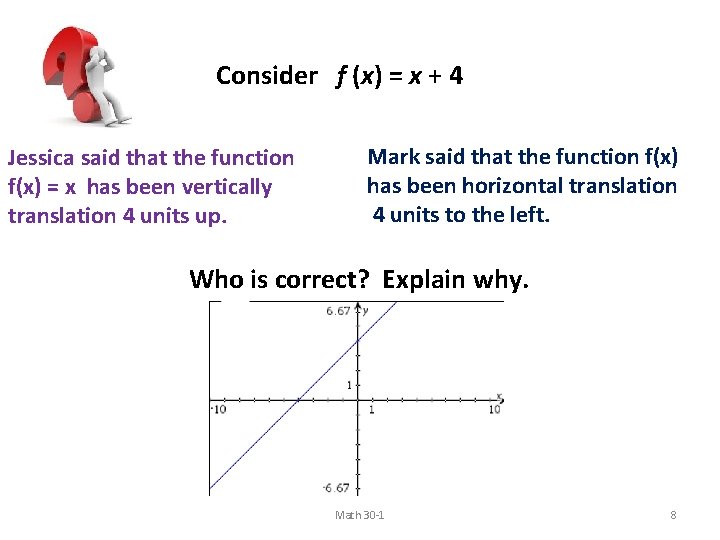 Consider $f(x) = x + 4$

Jessica said that the function f(x) = x has been vertically translation 4 units up.

Mark said that the function f(x) has been horizontal translation 4 units to the left.

Who is correct? Explain why.

6.67 y
1
-10
1
10
x
-6.67

Math 30-1

8